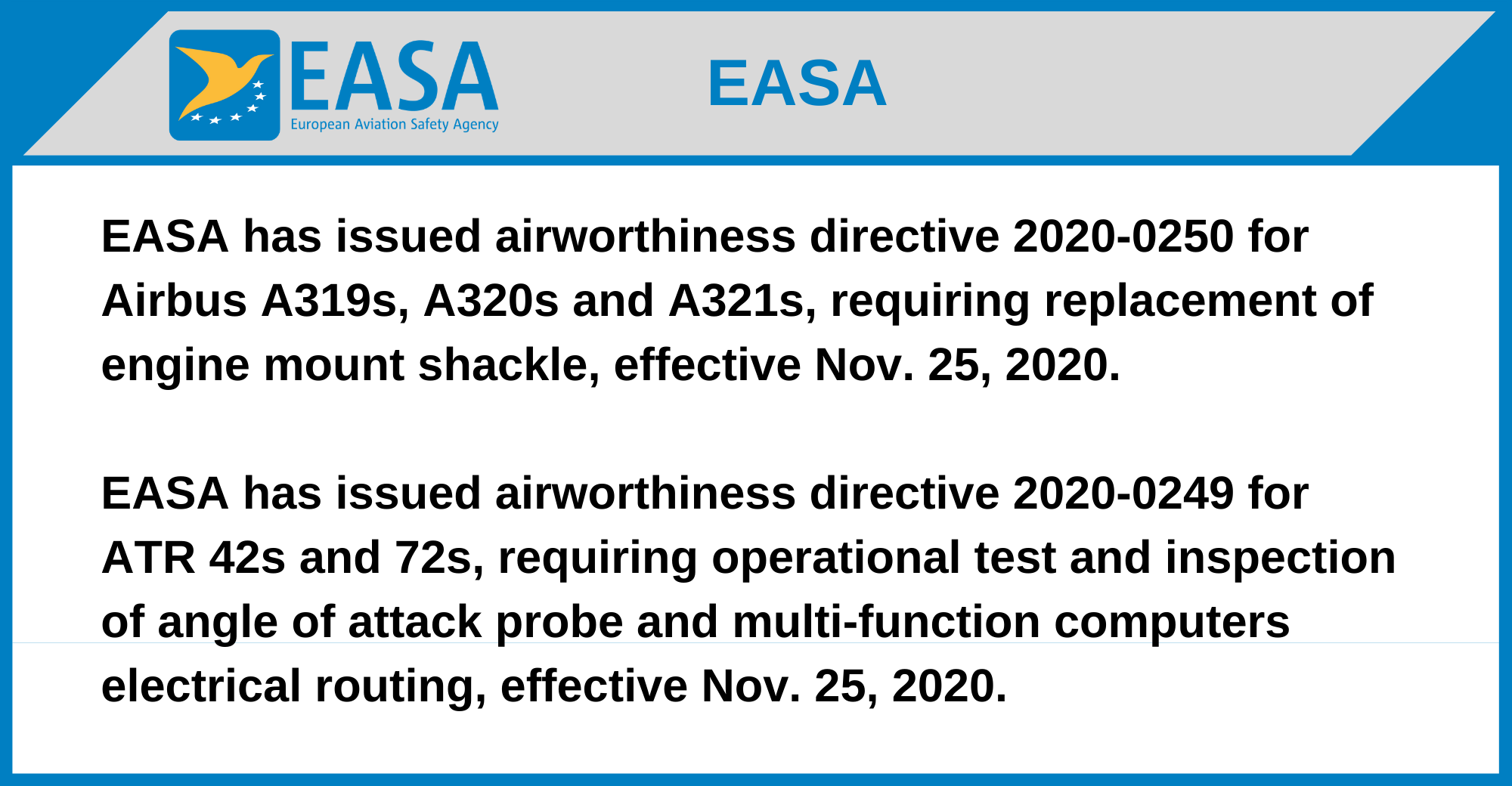 EASA
European Aviation Safety Agency

EASA

EASA has issued airworthiness directive 2020-0250 for Airbus A319s, A320s and A321s, requiring replacement of engine mount shackle, effective Nov. 25, 2020.

EASA has issued airworthiness directive 2020-0249 for ATR 42s and 72s, requiring operational test and inspection of angle of attack probe and multi-function computers electrical routing, effective Nov. 25, 2020.